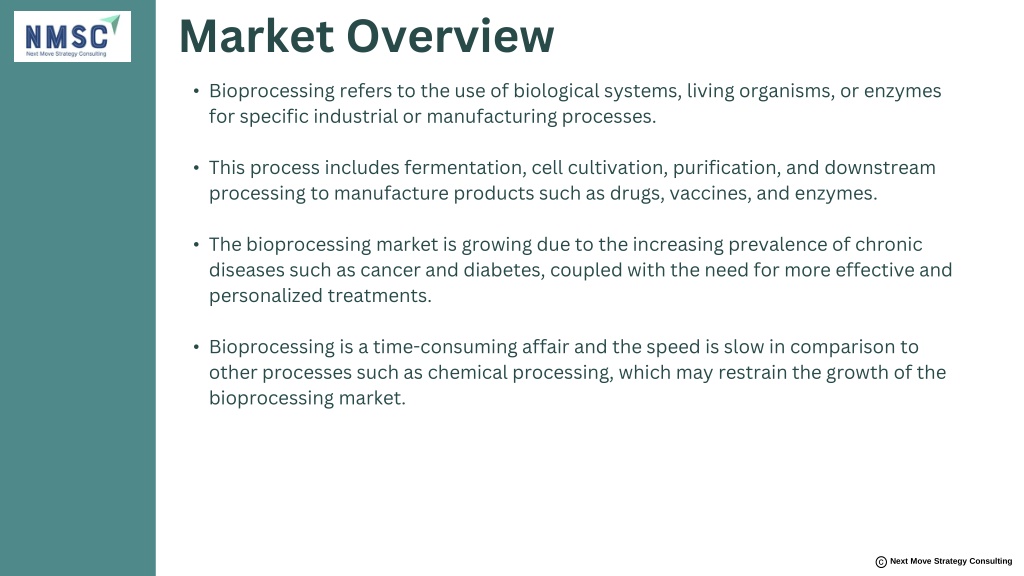 NMSC
Next Move Strategy Consulting

Market Overview

• Bioprocessing refers to the use of biological systems, living organisms, or enzymes for specific industrial or manufacturing processes.

• This process includes fermentation, cell cultivation, purification, and downstream processing to manufacture products such as drugs, vaccines, and enzymes.

• The bioprocessing market is growing due to the increasing prevalence of chronic diseases such as cancer and diabetes, coupled with the need for more effective and personalized treatments.

• Bioprocessing is a time-consuming affair and the speed is slow in comparison to other processes such as chemical processing, which may restrain the growth of the bioprocessing market.

© Next Move Strategy Consulting